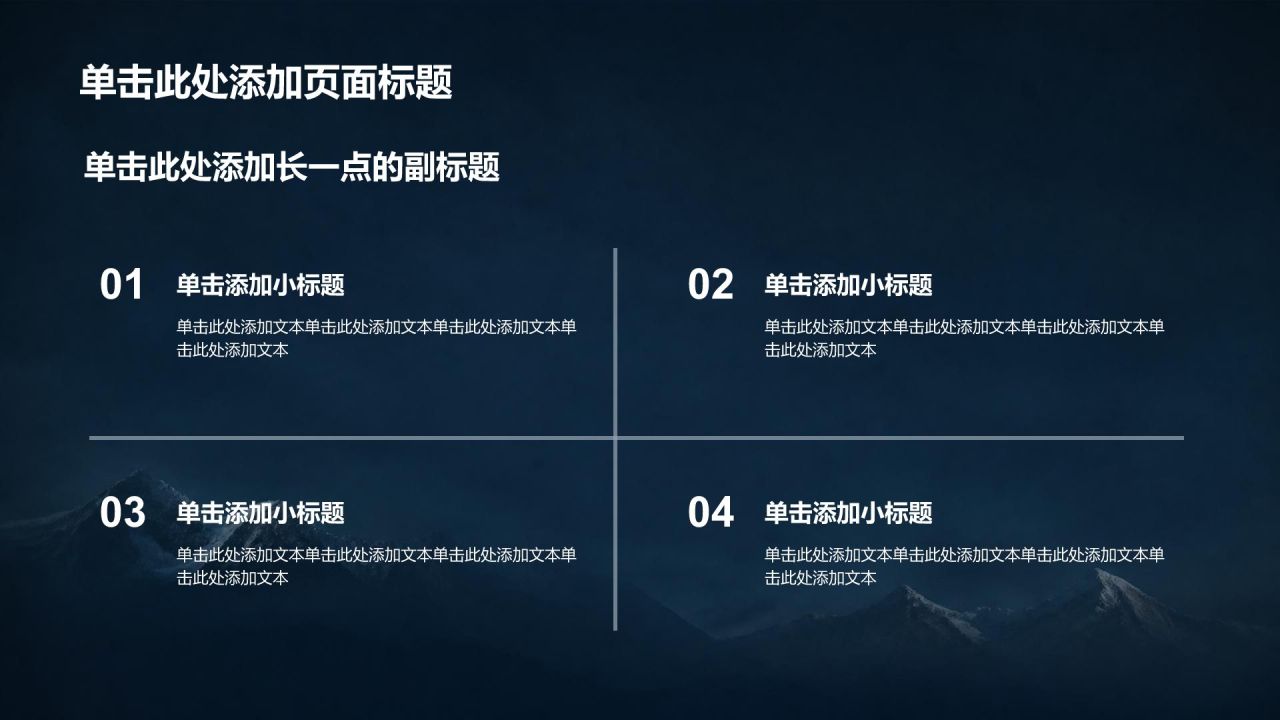 单击此处添加页面标题

单击此处添加长一点的副标题

01

单击添加小标题

单击此处添加文本单击此处添加文本单击此处添加文本单击此处添加文本

02

单击添加小标题

单击此处添加文本单击此处添加文本单击此处添加文本单击此处添加文本

03

单击添加小标题

单击此处添加文本单击此处添加文本单击此处添加文本单击此处添加文本

04

单击添加小标题

单击此处添加文本单击此处添加文本单击此处添加文本单击此处添加文本